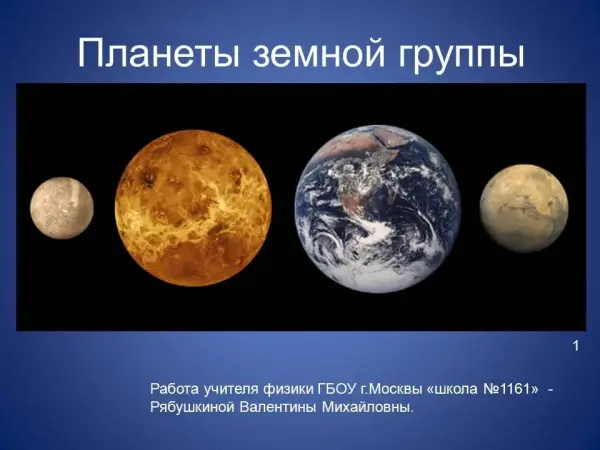 Планеты земной группы

1

Работа учителя физики ГБОУ г.Москвы «школа №1161» - Рябушкиной Валентины Михайловны.